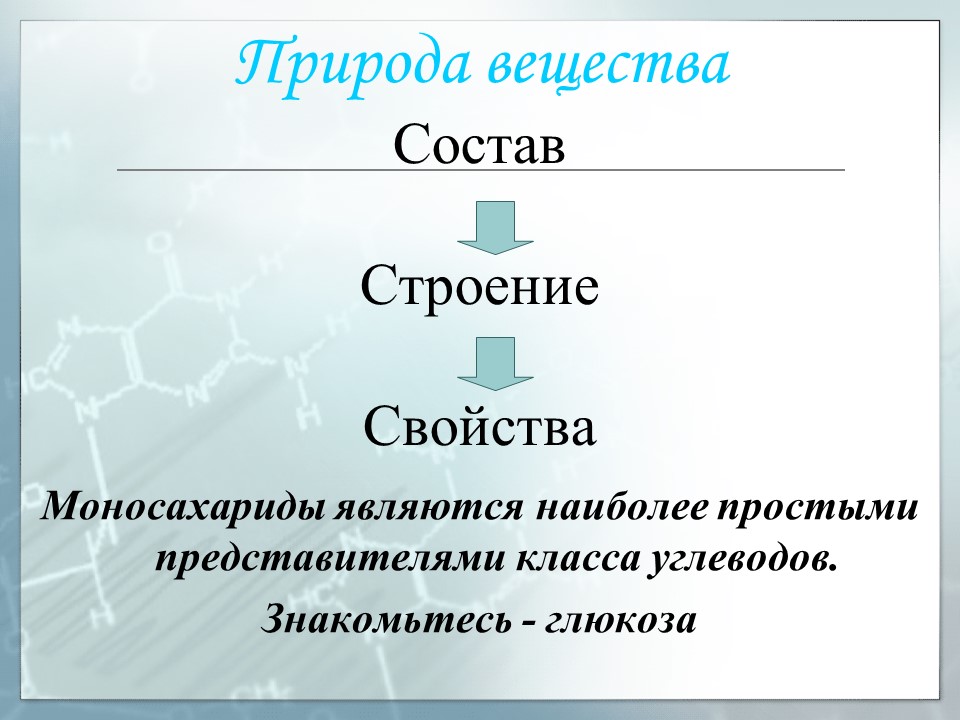 Природа вещества

Состав

Строение

Свойства

Моносахариды являются наиболее простыми представителями класса углеводов.

Знакомьтесь - глюкоза